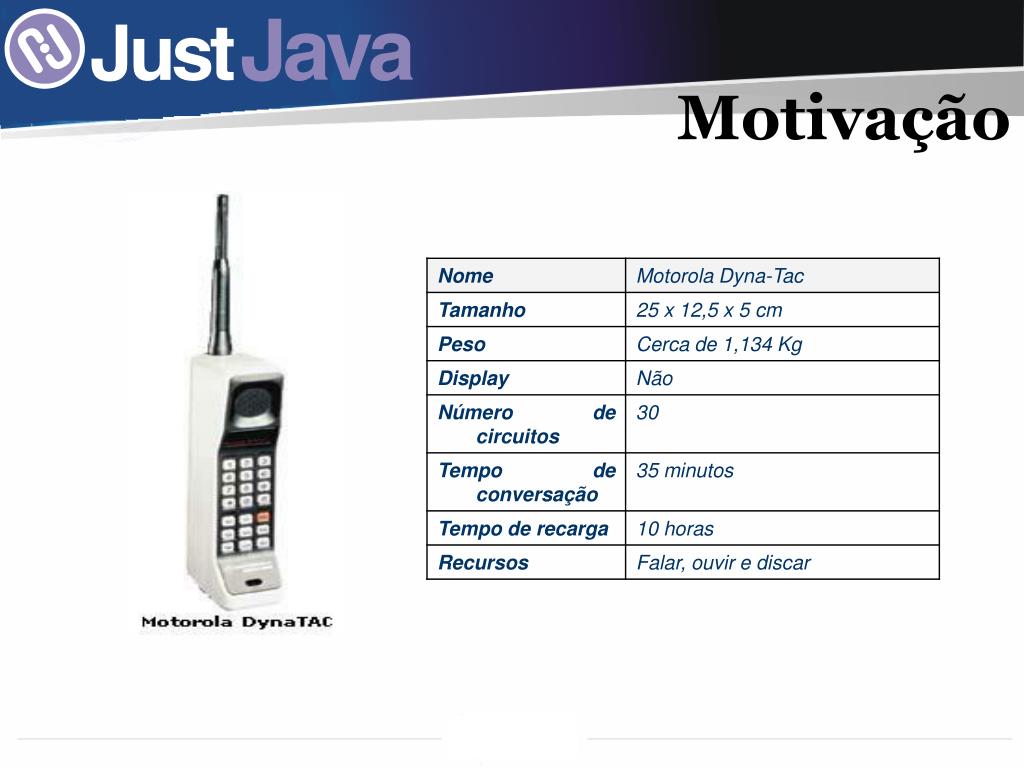 JustJava

Motivação

Motorola DynaTAC

| Nome | Motorola Dyna-Tac |
|---|---|
| Tamanho | 25 x 12,5 x 5 cm |
| Peso | Cerca de 1,134 Kg |
| Display | Não |
| Número de circuitos | 30 |
| Tempo de conversação | 35 minutos |
| Tempo de recarga | 10 horas |
| Recursos | Falar, ouvir e discar |